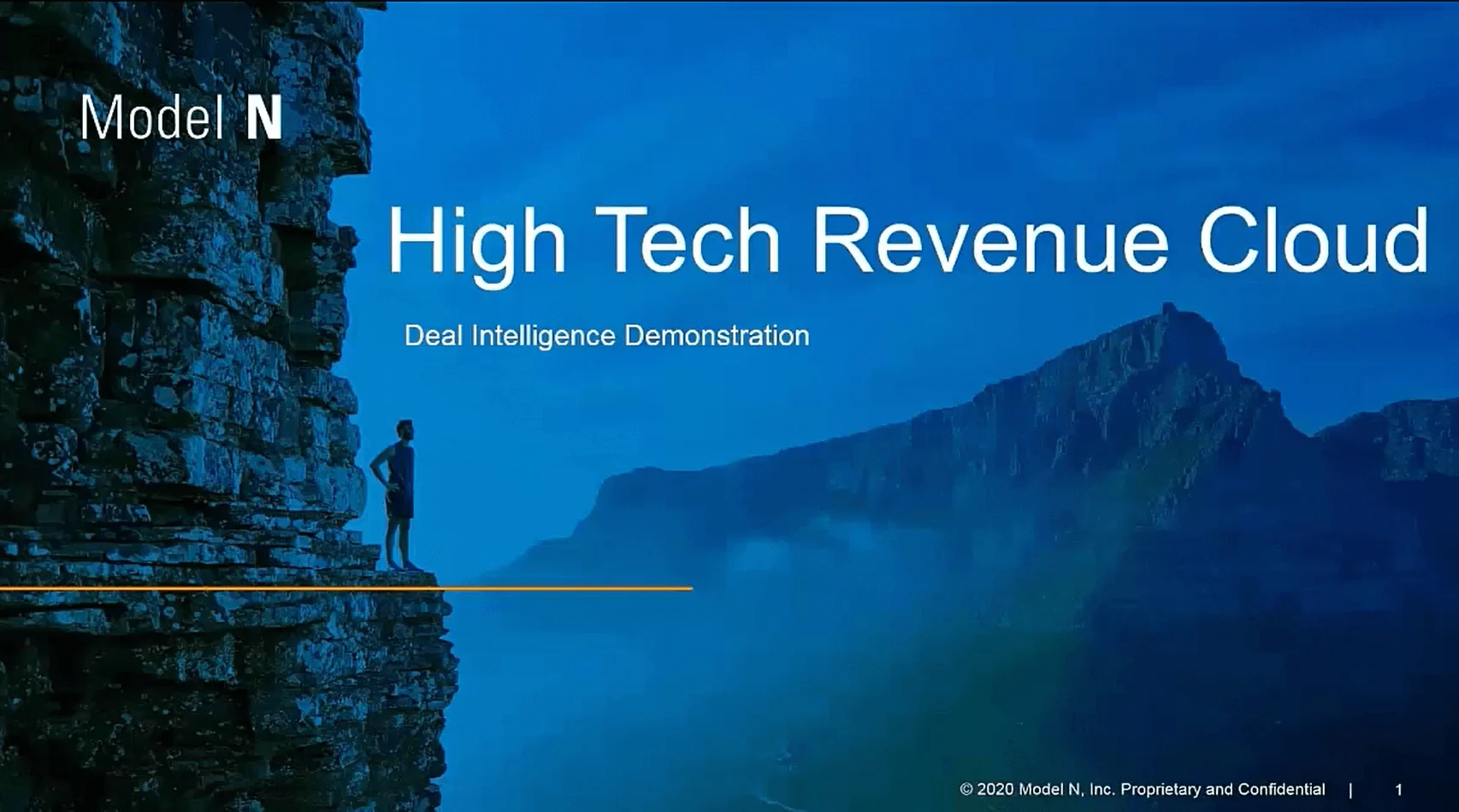 Model N

High Tech Revenue Cloud

Deal Intelligence Demonstration

© 2020 Model N, Inc. Proprietary and Confidential | 1